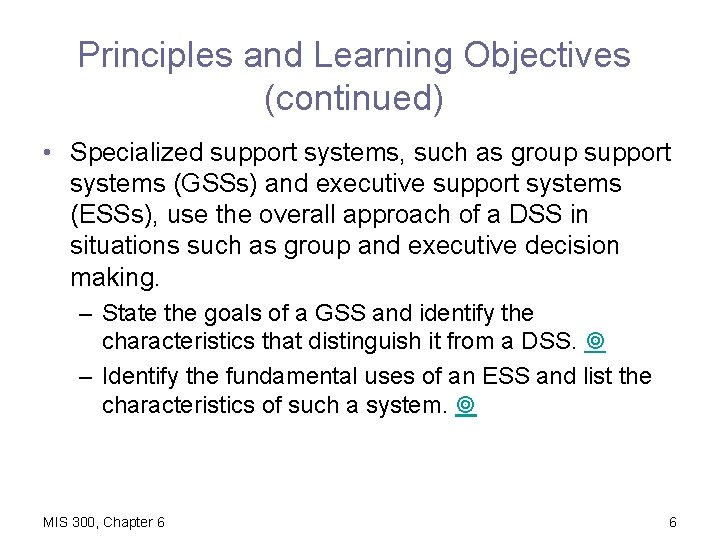 Principles and Learning Objectives (continued)

• Specialized support systems, such as group support systems (GSSs) and executive support systems (ESSs), use the overall approach of a DSS in situations such as group and executive decision making.

– State the goals of a GSS and identify the characteristics that distinguish it from a DSS. ◎

– Identify the fundamental uses of an ESS and list the characteristics of such a system. ◎

MIS 300, Chapter 6

6